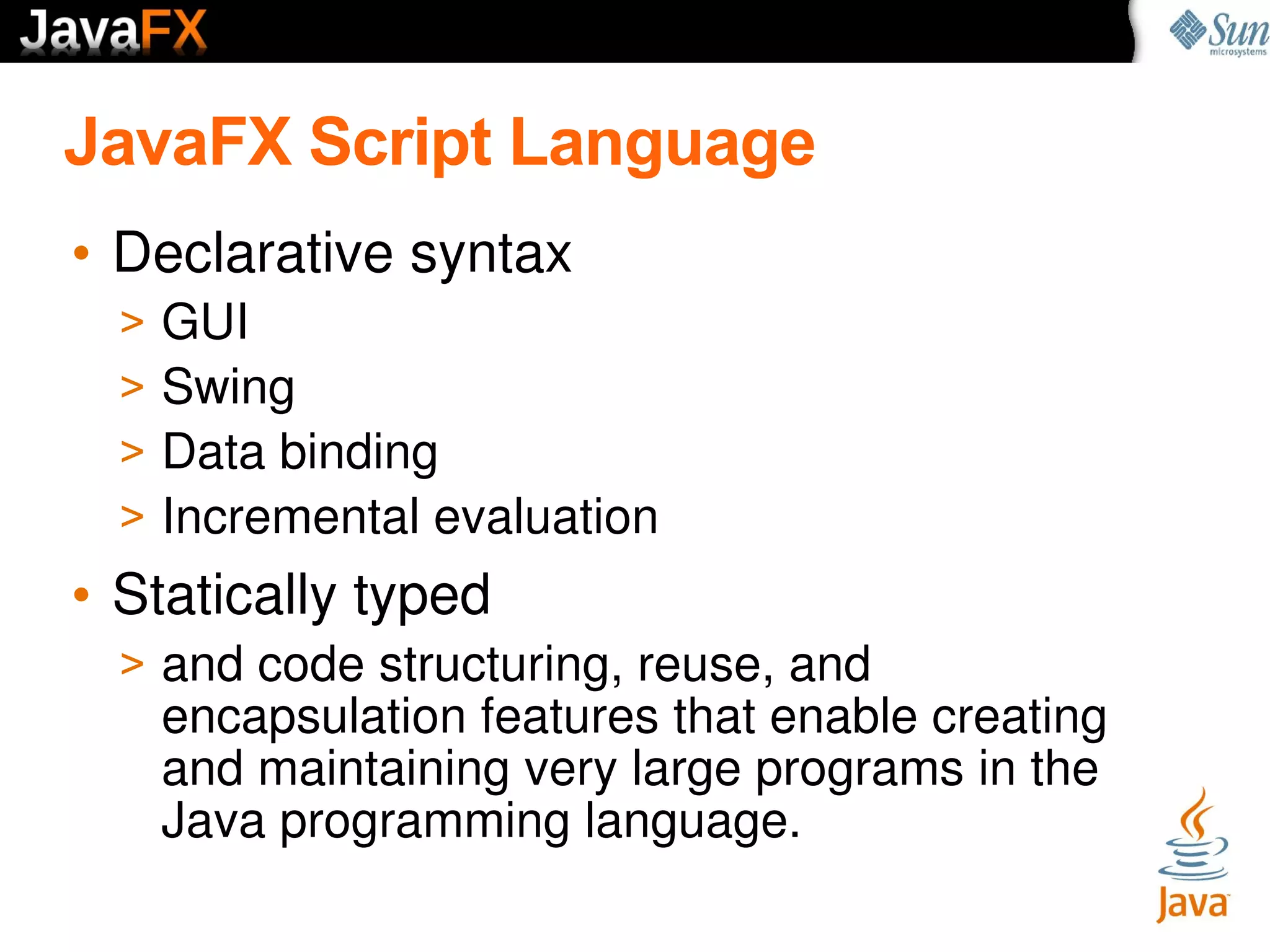 JavaFX

Sun microsystems

JavaFX Script Language

• Declarative syntax
> GUI
> Swing
> Data binding
> Incremental evaluation
• Statically typed
> and code structuring, reuse, and encapsulation features that enable creating and maintaining very large programs in the Java programming language.

Java